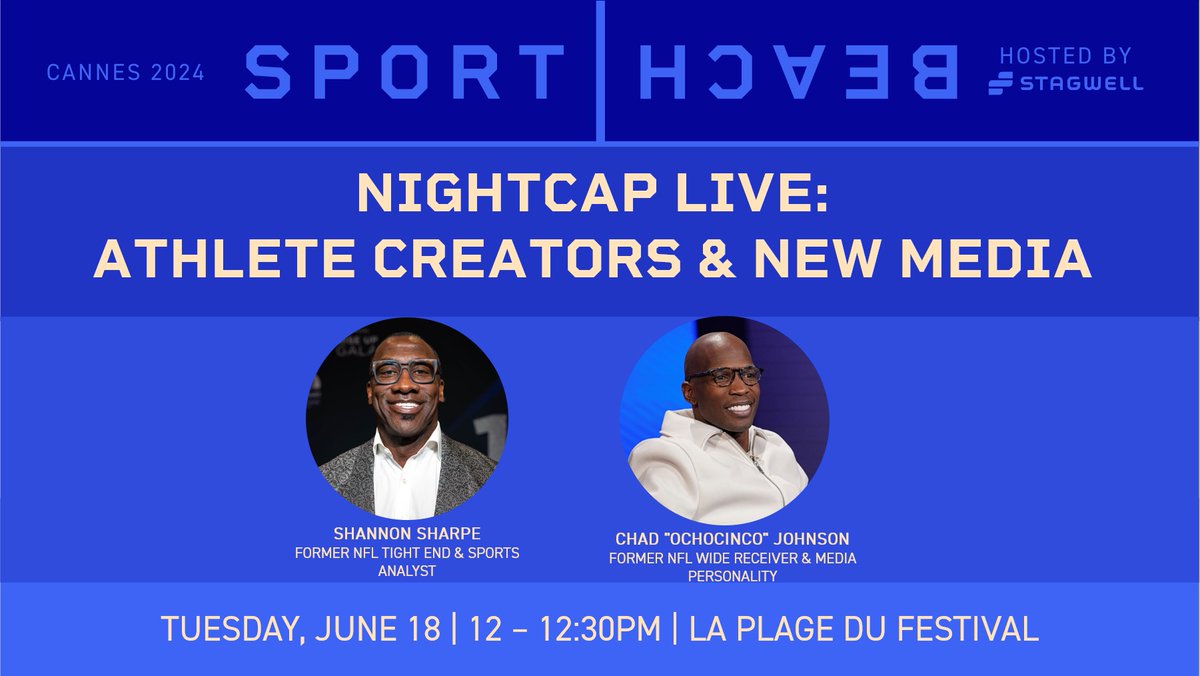 CANNES 2024

SPORT | BEACH

HOSTED BY STAGWELL

NIGHTCAP LIVE: ATHLETE CREATORS & NEW MEDIA

SHANNON SHARPE
FORMER NFL TIGHT END & SPORTS ANALYST

CHAD "OCHOCINCO" JOHNSON
FORMER NFL WIDE RECEIVER & MEDIA PERSONALITY

TUESDAY, JUNE 18 | 12 – 12:30PM | LA PLAGE DU FESTIVAL